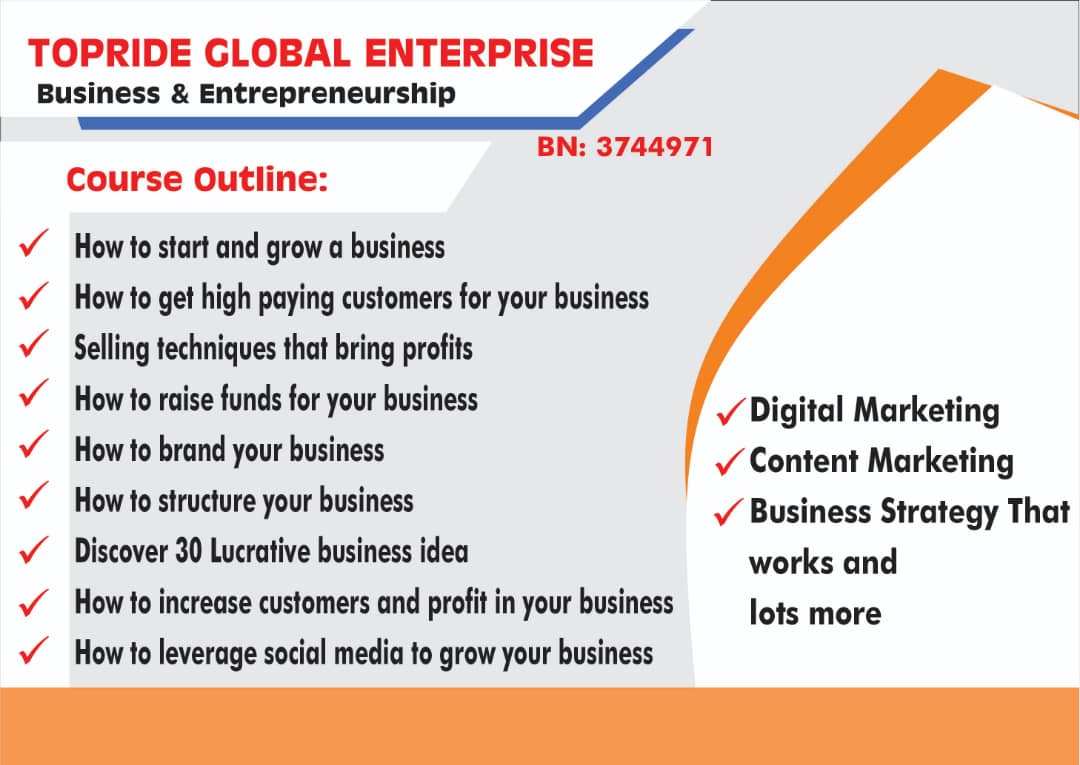 TOPRIDE GLOBAL ENTERPRISE
Business & Entrepreneurship

BN: 3744971

Course Outline:

✓ How to start and grow a business
✓ How to get high paying customers for your business
✓ Selling techniques that bring profits
✓ How to raise funds for your business
✓ How to brand your business
✓ How to structure your business
✓ Discover 30 Lucrative business idea
✓ How to increase customers and profit in your business
✓ How to leverage social media to grow your business

✓ Digital Marketing
✓ Content Marketing
✓ Business Strategy That works and lots more